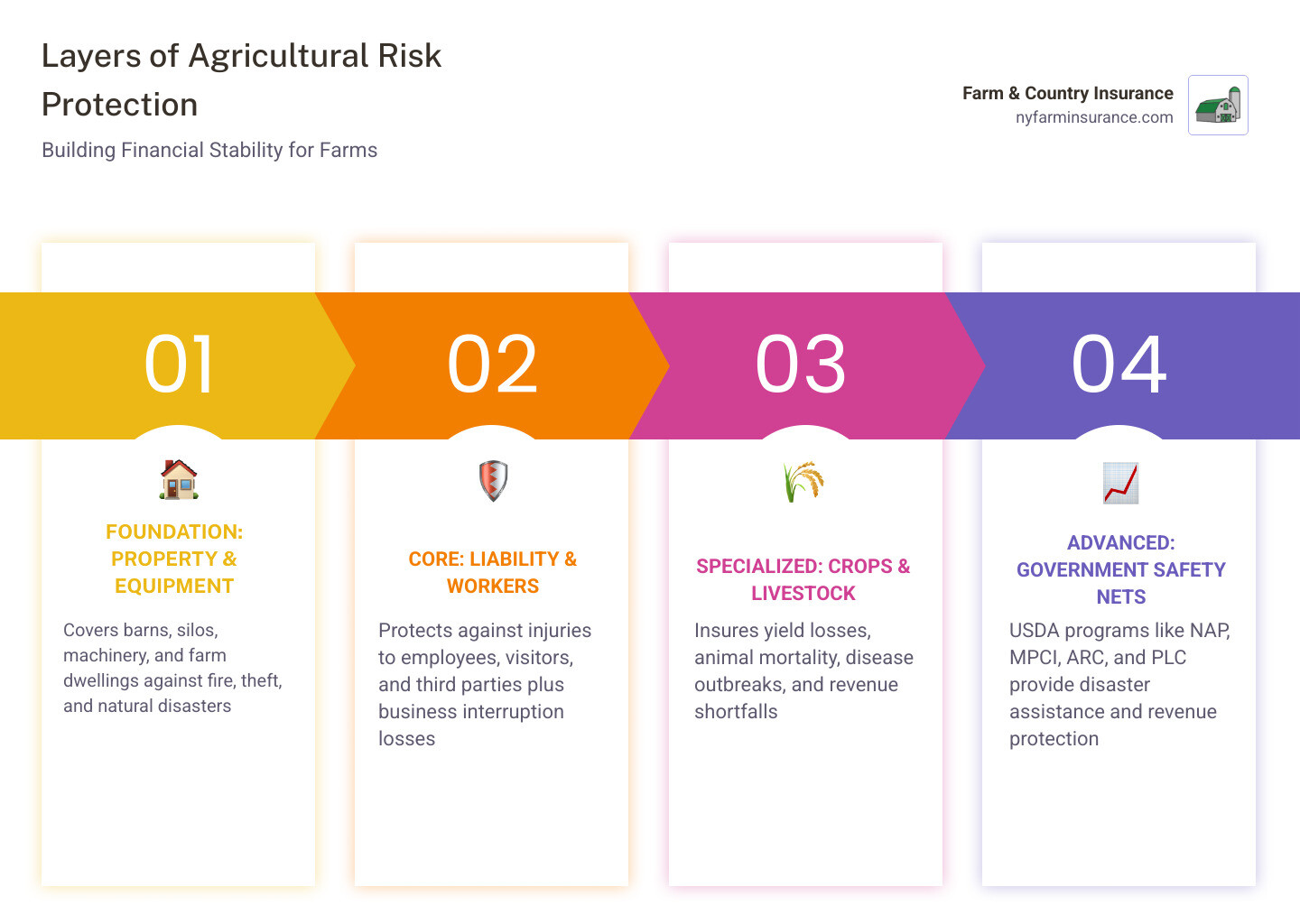 Layers of Agricultural Risk Protection

Building Financial Stability for Farms

Farm & Country Insurance
nyfarminsurance.com

01

FOUNDATION: PROPERTY & EQUIPMENT

Covers barns, silos, machinery, and farm dwellings against fire, theft, and natural disasters

02

CORE: LIABILITY & WORKERS

Protects against injuries to employees, visitors, and third parties plus business interruption losses

03

SPECIALIZED: CROPS & LIVESTOCK

Insures yield losses, animal mortality, disease outbreaks, and revenue shortfalls

04

ADVANCED: GOVERNMENT SAFETY NETS

USDA programs like NAP, MPCI, ARC, and PLC provide disaster assistance and revenue protection